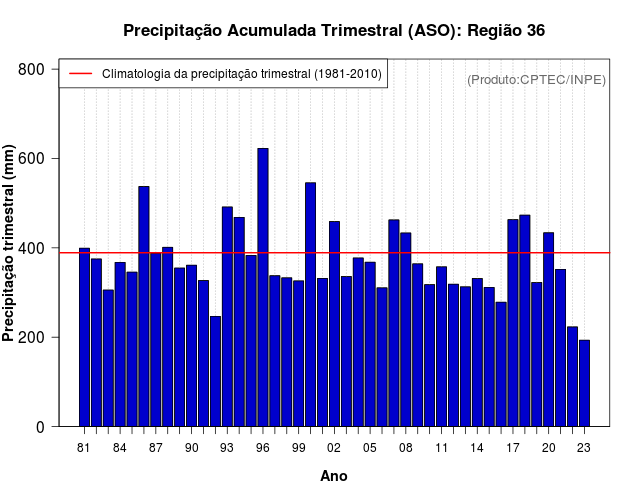 Precipitação Acumulada Trimestral (ASO): Região 36

Climatologia da precipitação trimestral (1981-2010)

(Produto:CPTEC/INPE)

Precipitação trimestral (mm)

800
600
400
200
0

81 84 87 90 93 96 99 02 05 08 11 14 17 20 23

Ano